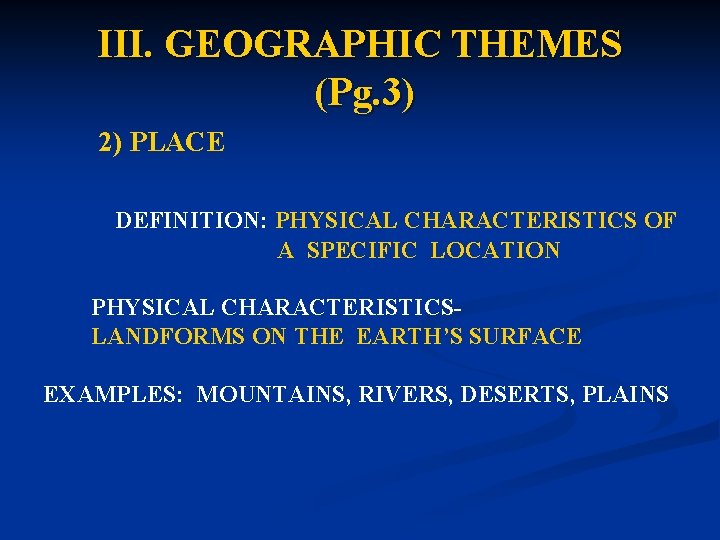 III. GEOGRAPHIC THEMES (Pg.3)

2) PLACE

DEFINITION: PHYSICAL CHARACTERISTICS OF A SPECIFIC LOCATION

PHYSICAL CHARACTERISTICS-
LANDFORMS ON THE EARTH'S SURFACE

EXAMPLES: MOUNTAINS, RIVERS, DESERTS, PLAINS